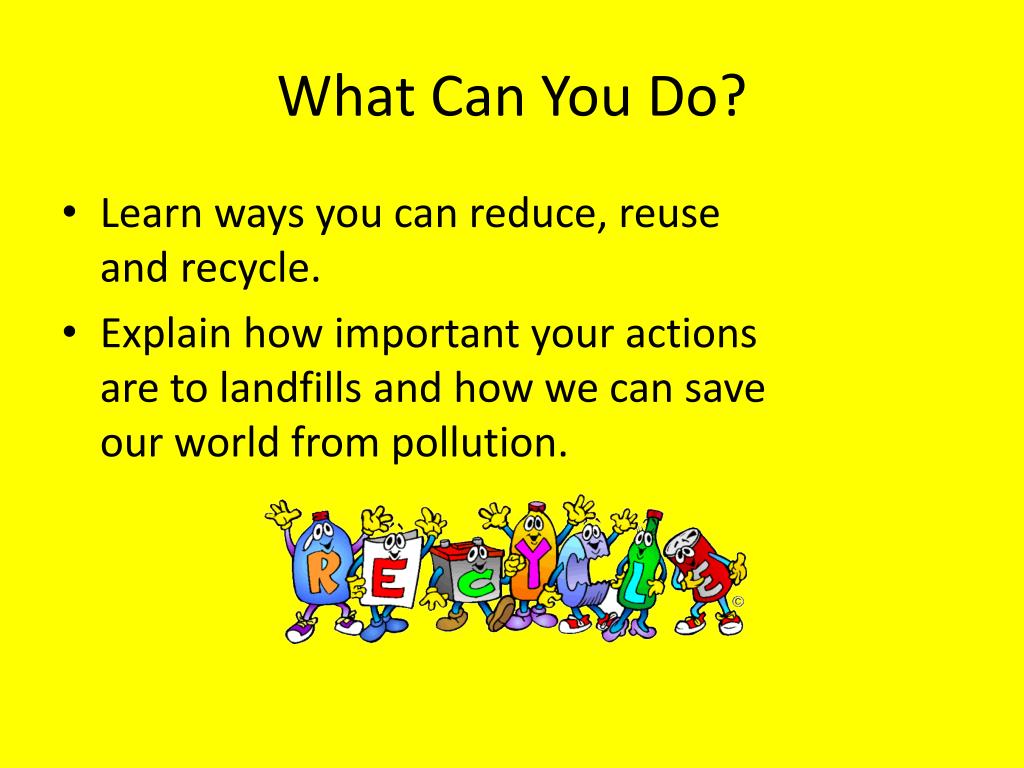 What Can You Do?

• Learn ways you can reduce, reuse and recycle.
• Explain how important your actions are to landfills and how we can save our world from pollution.

RECYCLE
©